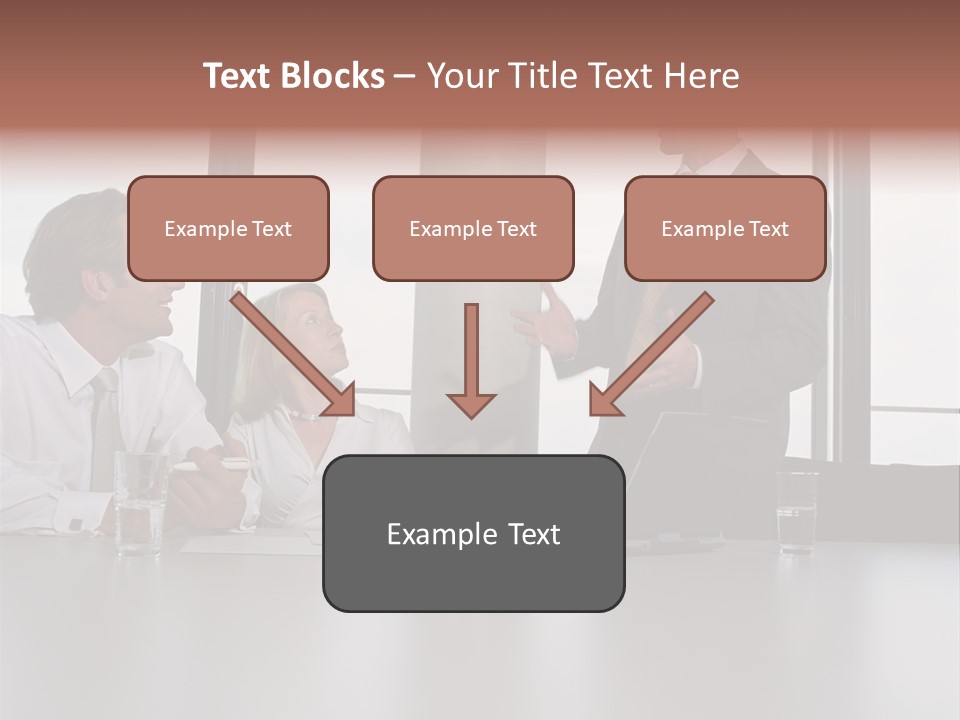 Text Blocks – Your Title Text Here

Example Text

Example Text

Example Text

Example Text